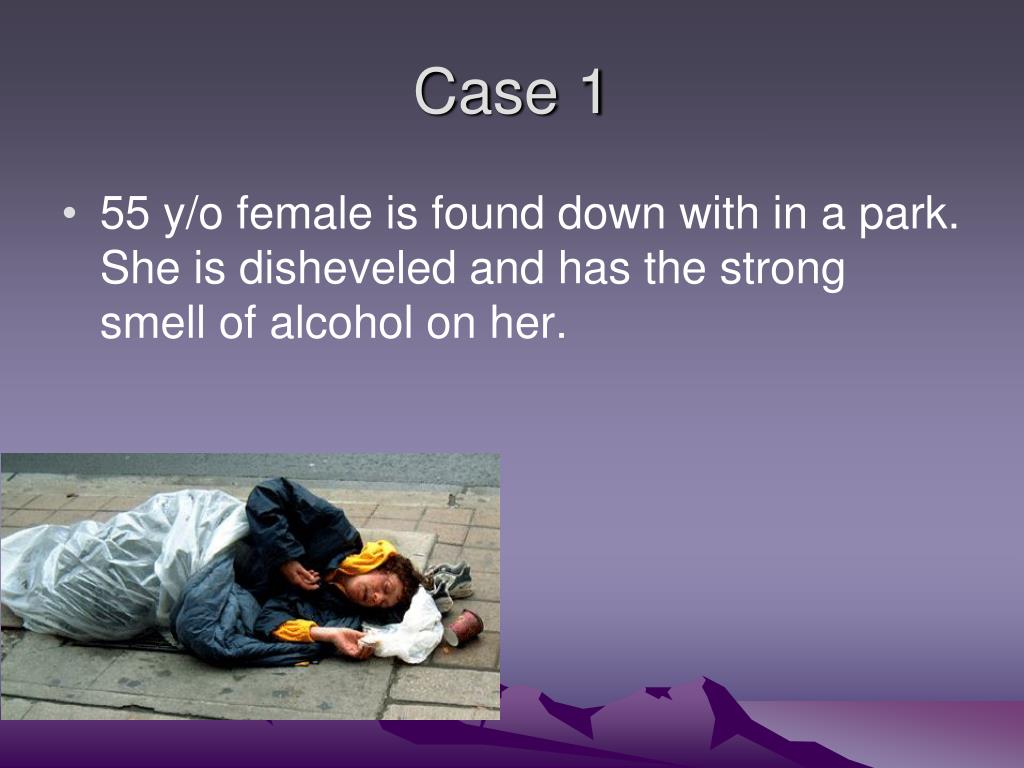 Case 1

• 55 y/o female is found down with in a park. She is disheveled and has the strong smell of alcohol on her.